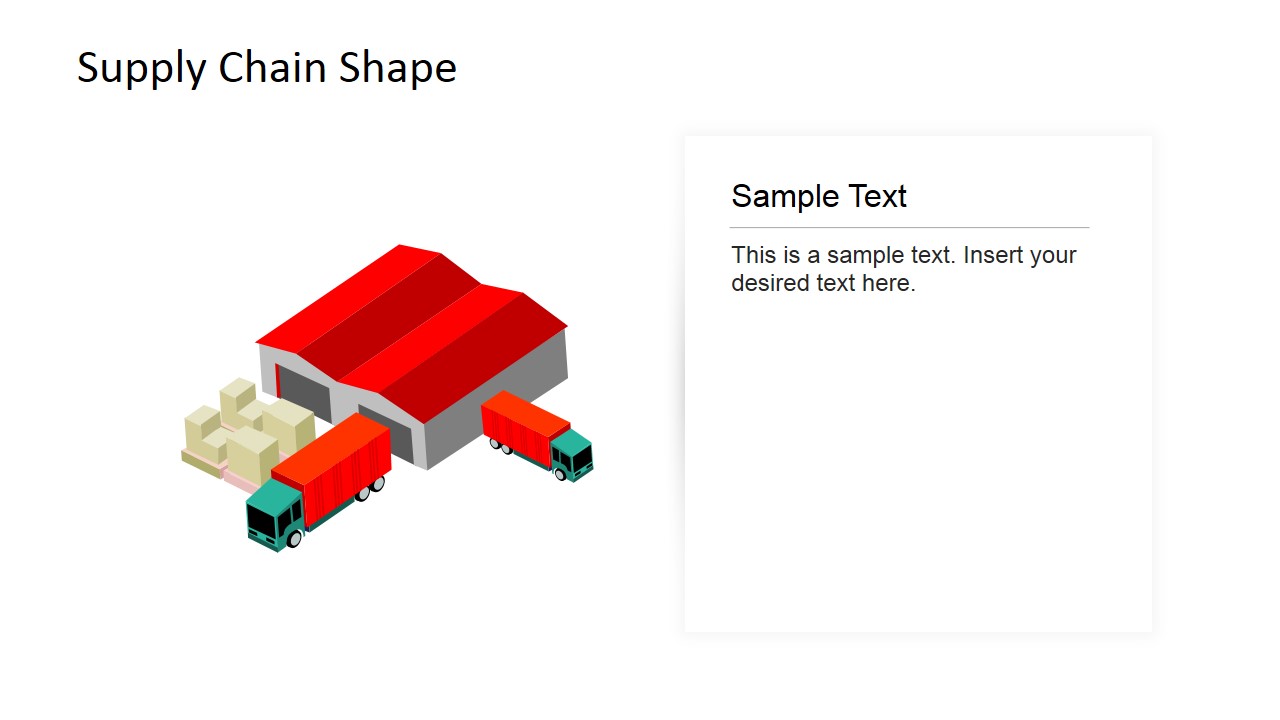 Supply Chain Shape

Sample Text

This is a sample text. Insert your desired text here.